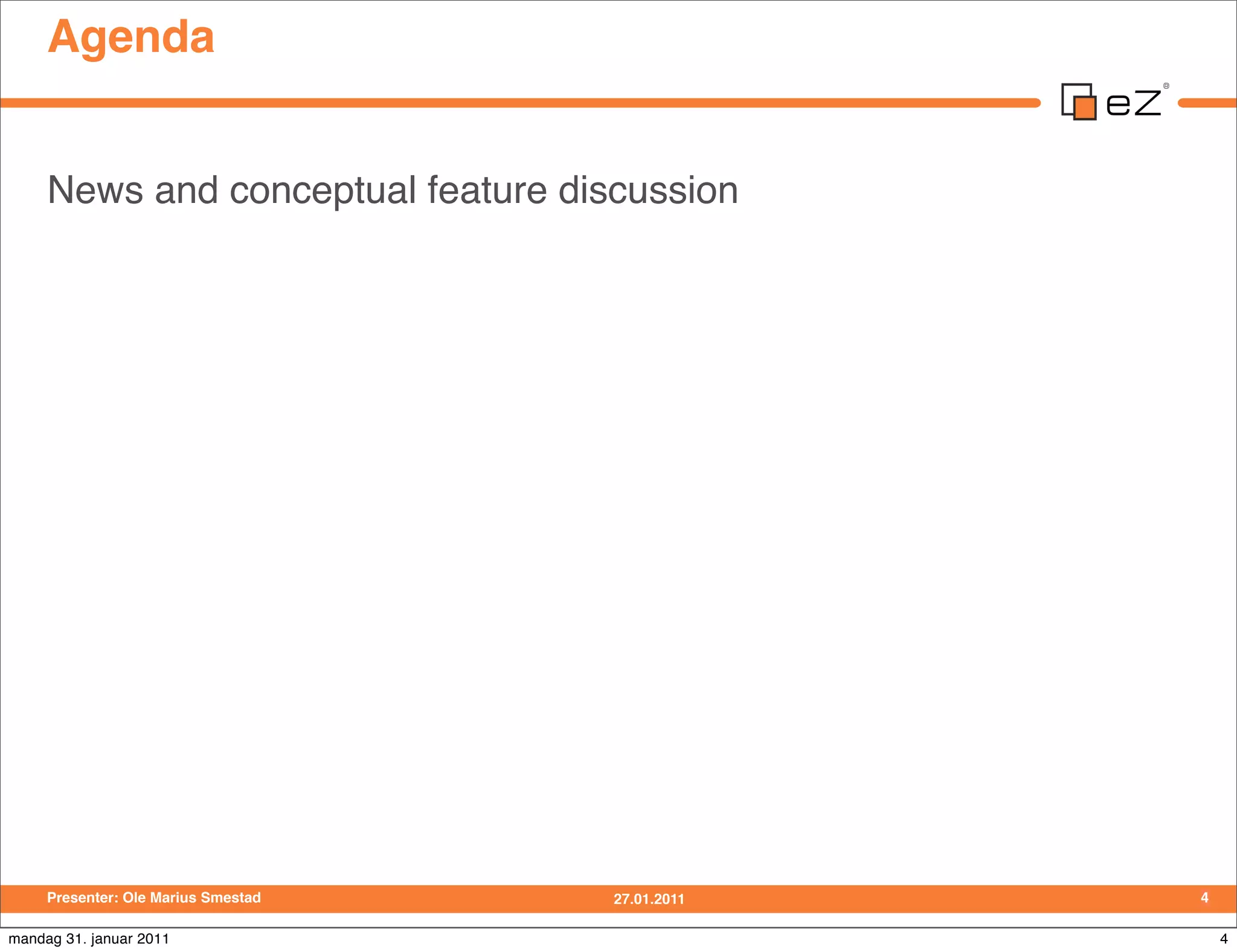 Agenda

eZ®

News and conceptual feature discussion

Presenter: Ole Marius Smestad 27.01.2011 4

mandag 31. januar 2011 4